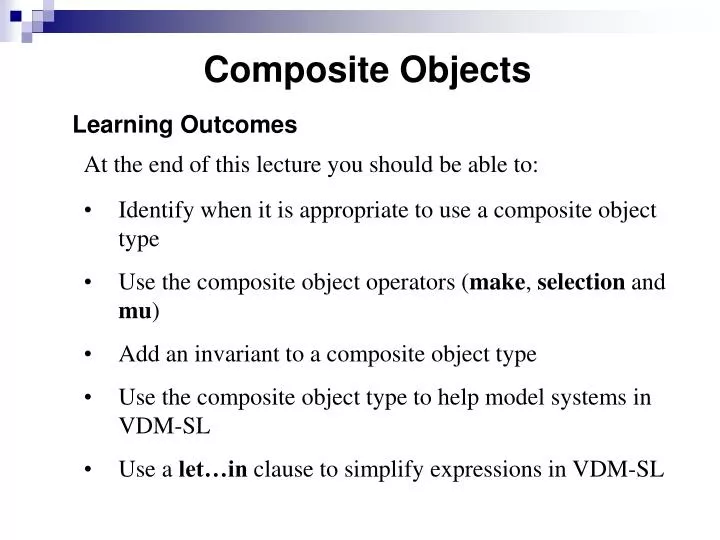 Composite Objects

Learning Outcomes

At the end of this lecture you should be able to:

• Identify when it is appropriate to use a composite object type

• Use the composite object operators (make, selection and mu)

• Add an invariant to a composite object type

• Use the composite object type to help model systems in VDM-SL

• Use a let…in clause to simplify expressions in VDM-SL